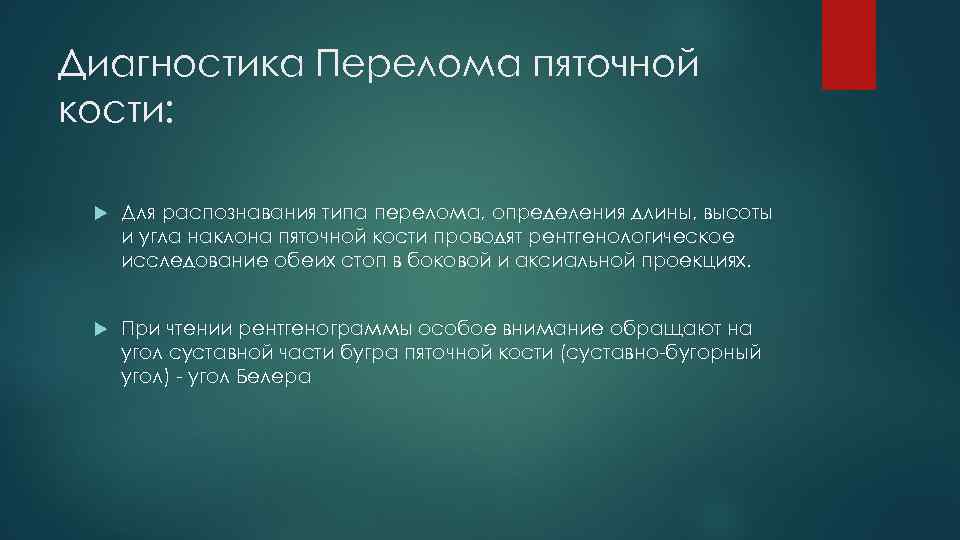 Диагностика Перелома пяточной кости:

Для распознавания типа перелома, определения длины, высоты и угла наклона пяточной кости проводят рентгенологическое исследование обеих стоп в боковой и аксиальной проекциях.

При чтении рентгенограммы особое внимание обращают на угол суставной части бугра пяточной кости (суставно-бугорный угол) - угол Белера